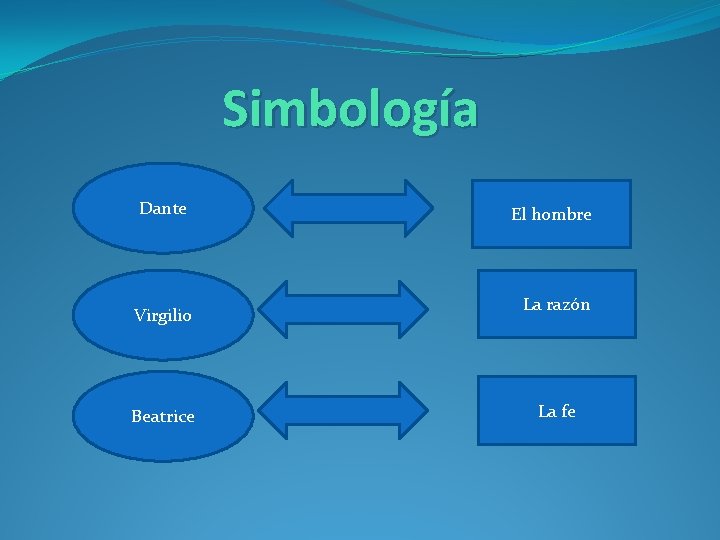 Simbología

Dante

El hombre

Virgilio

La razón

Beatrice

La fe